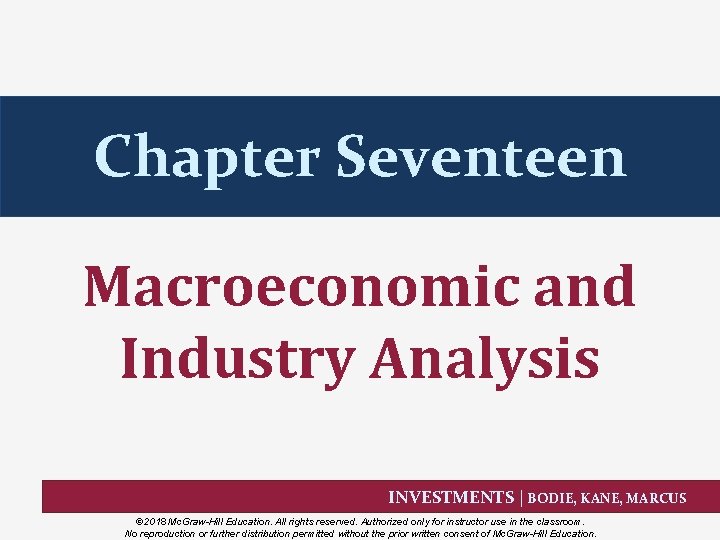 Chapter Seventeen

Macroeconomic and Industry Analysis

INVESTMENTS | BODIE, KANE, MARCUS

©2018 McGraw-Hill Education. All rights reserved. Authorized only for instructor use in the classroom. No reproduction or further distribution permitted without the prior written consent of McGraw-Hill Education.